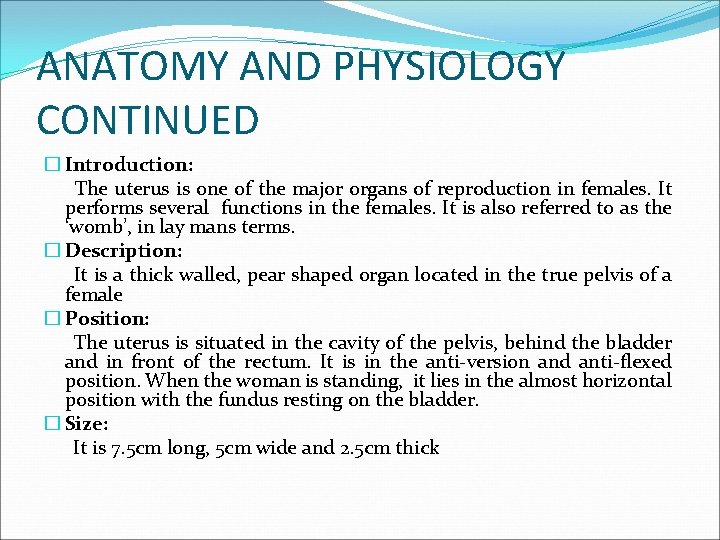 ANATOMY AND PHYSIOLOGY CONTINUED

Introduction:

The uterus is one of the major organs of reproduction in females. It performs several functions in the females. It is also referred to as the 'womb', in lay mans terms.

Description:

It is a thick walled, pear shaped organ located in the true pelvis of a female

Position:

The uterus is situated in the cavity of the pelvis, behind the bladder and in front of the rectum. It is in the anti-version and anti-flexed position. When the woman is standing, it lies in the almost horizontal position with the fundus resting on the bladder.

Size:

It is 7.5cm long, 5cm wide and 2.5cm thick